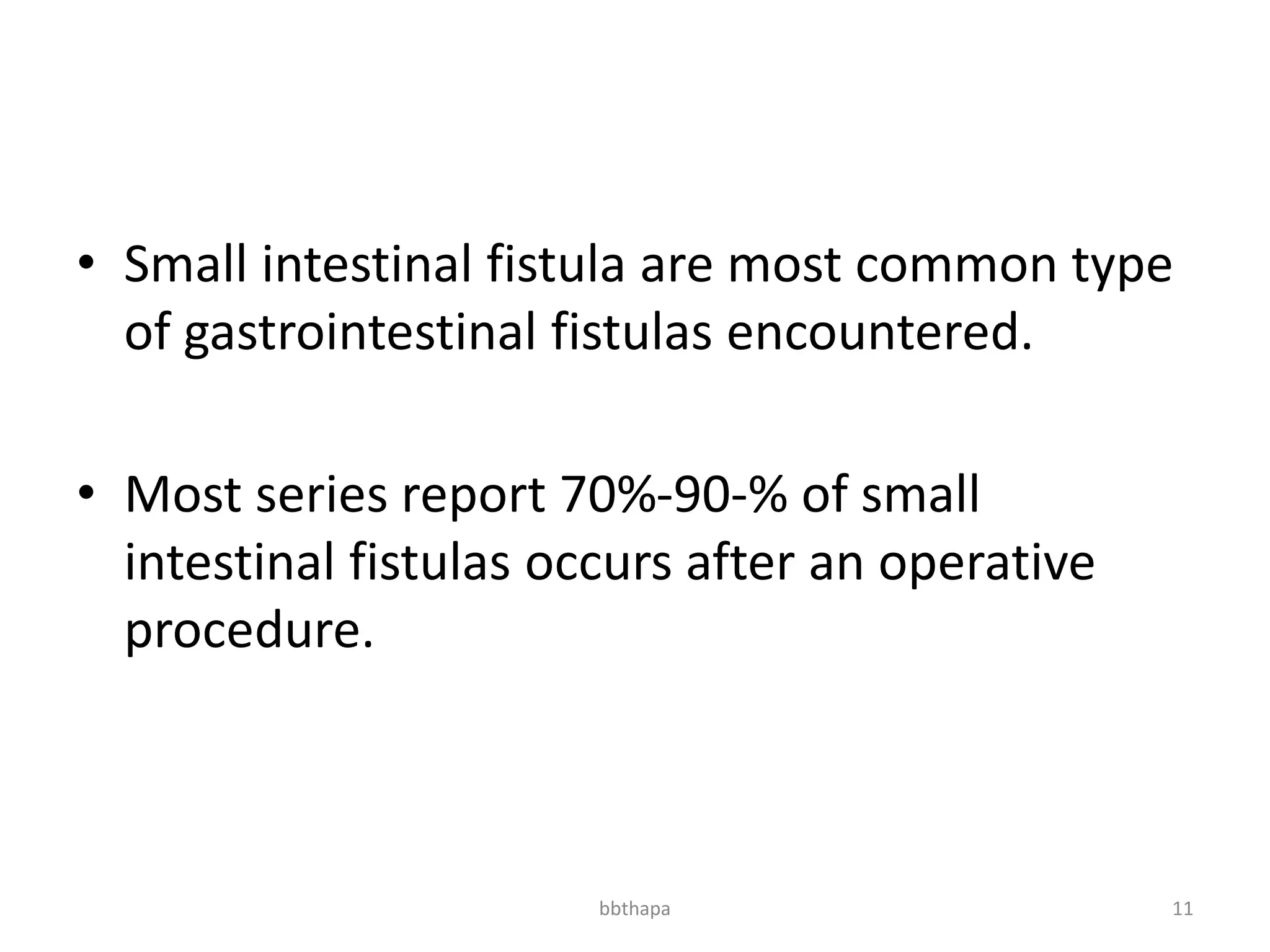 • Small intestinal fistula are most common type of gastrointestinal fistulas encountered.

• Most series report 70%-90-% of small intestinal fistulas occurs after an operative procedure.

bbthapa

11